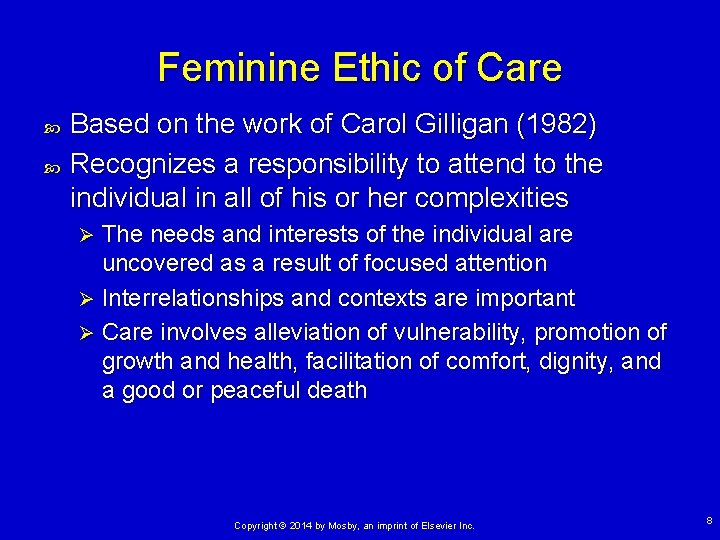 Feminine Ethic of Care

Based on the work of Carol Gilligan (1982)

Recognizes a responsibility to attend to the individual in all of his or her complexities

The needs and interests of the individual are uncovered as a result of focused attention

Interrelationships and contexts are important

Care involves alleviation of vulnerability, promotion of growth and health, facilitation of comfort, dignity, and a good or peaceful death

Copyright © 2014 by Mosby, an imprint of Elsevier Inc.

8